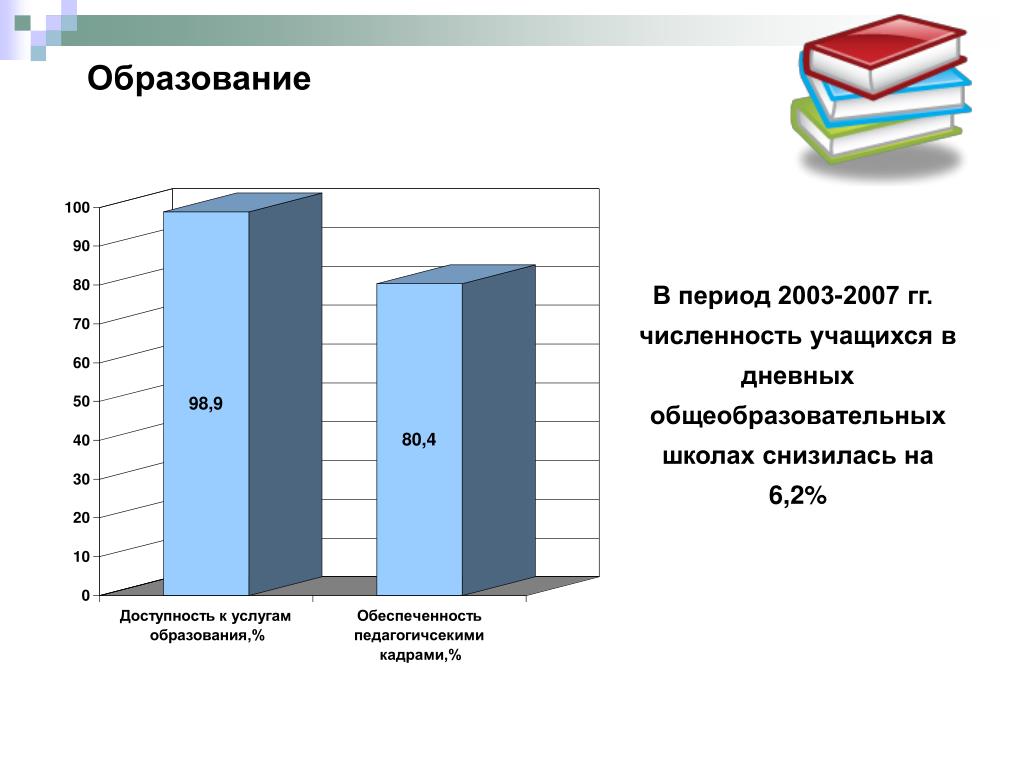 Образование

100
90
80
70
60
50
40
30
20
10
0

98,9

80,4

Доступность к услугам образования,%

Обеспеченность педагогичсекими кадрами,%

В период 2003-2007 гг. численность учащихся в дневных общеобразовательных школах снизилась на 6,2%